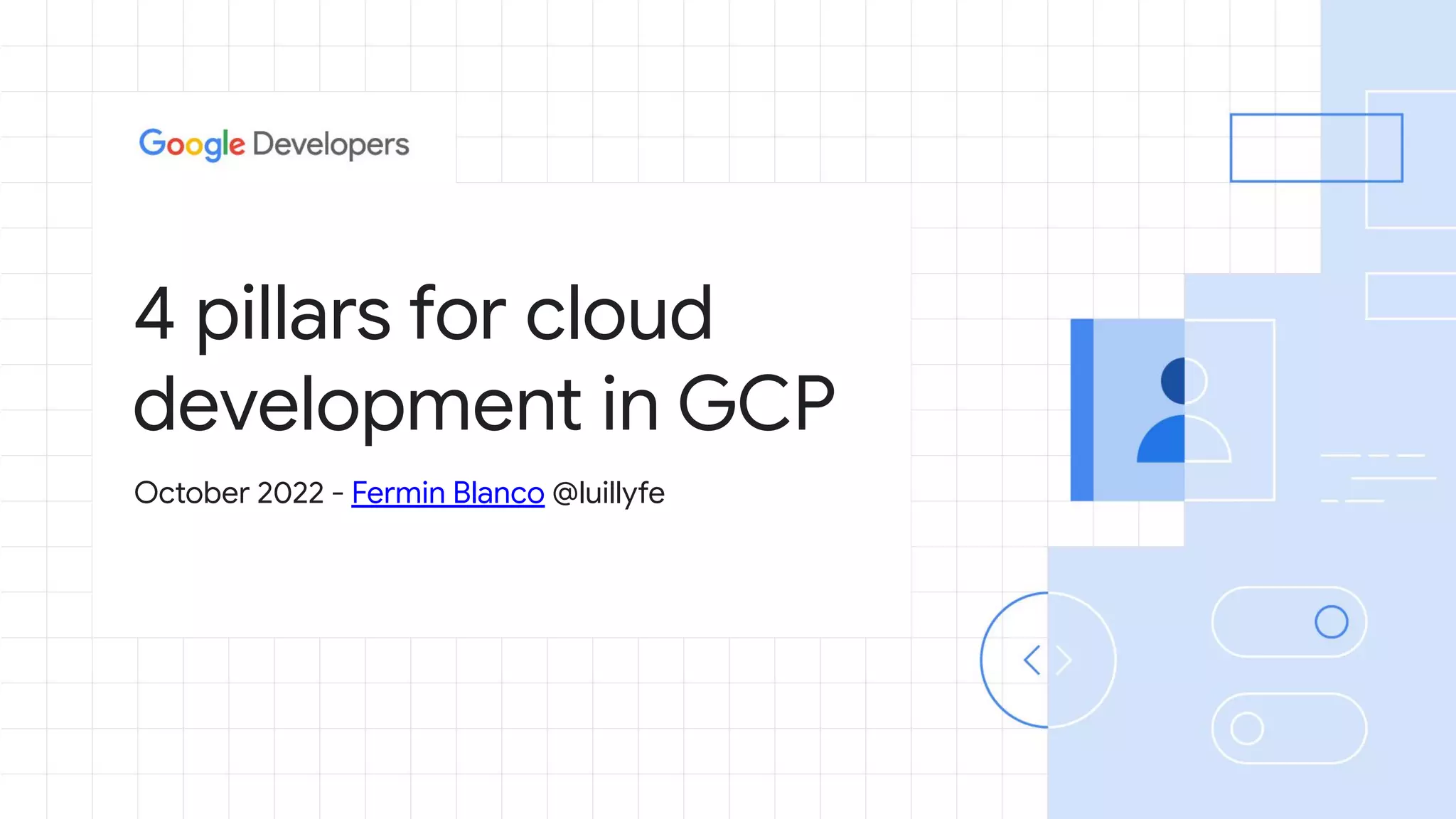 Google Developers

4 pillars for cloud development in GCP

October 2022 - Fermin Blanco @luillyfe